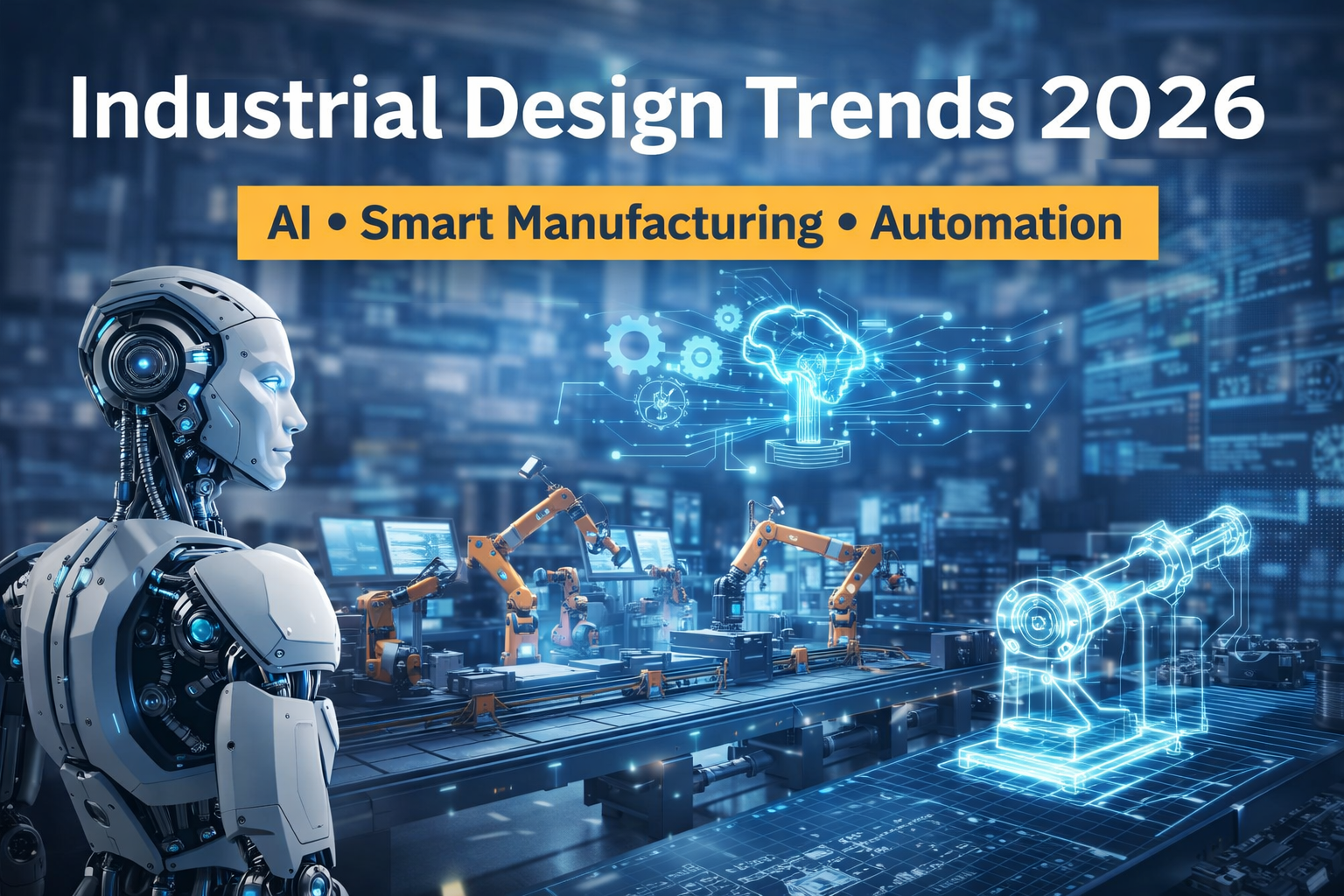 Industrial Design Trends 2026

AI • Smart Manufacturing • Automation